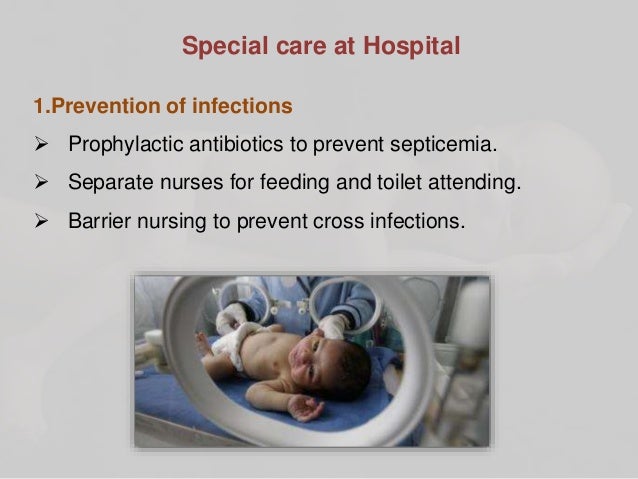 Special care at Hospital

1.Prevention of infections

➢ Prophylactic antibiotics to prevent septicemia.

➢ Separate nurses for feeding and toilet attending.

➢ Barrier nursing to prevent cross infections.